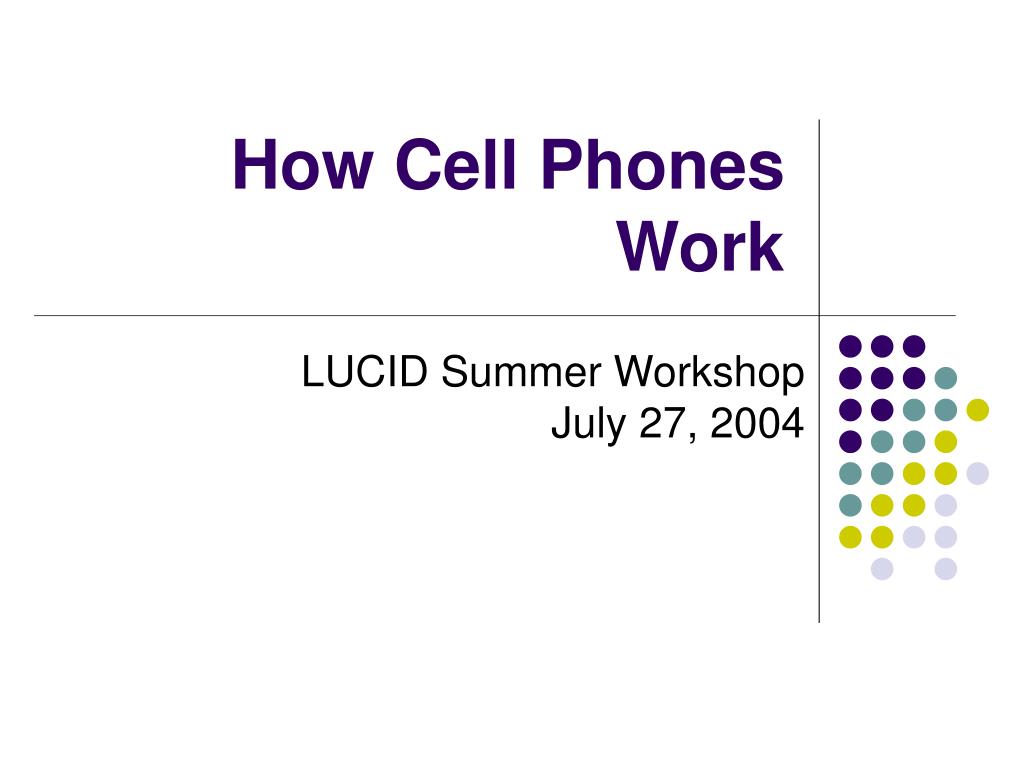 How Cell Phones Work

LUCID Summer Workshop
July 27, 2004